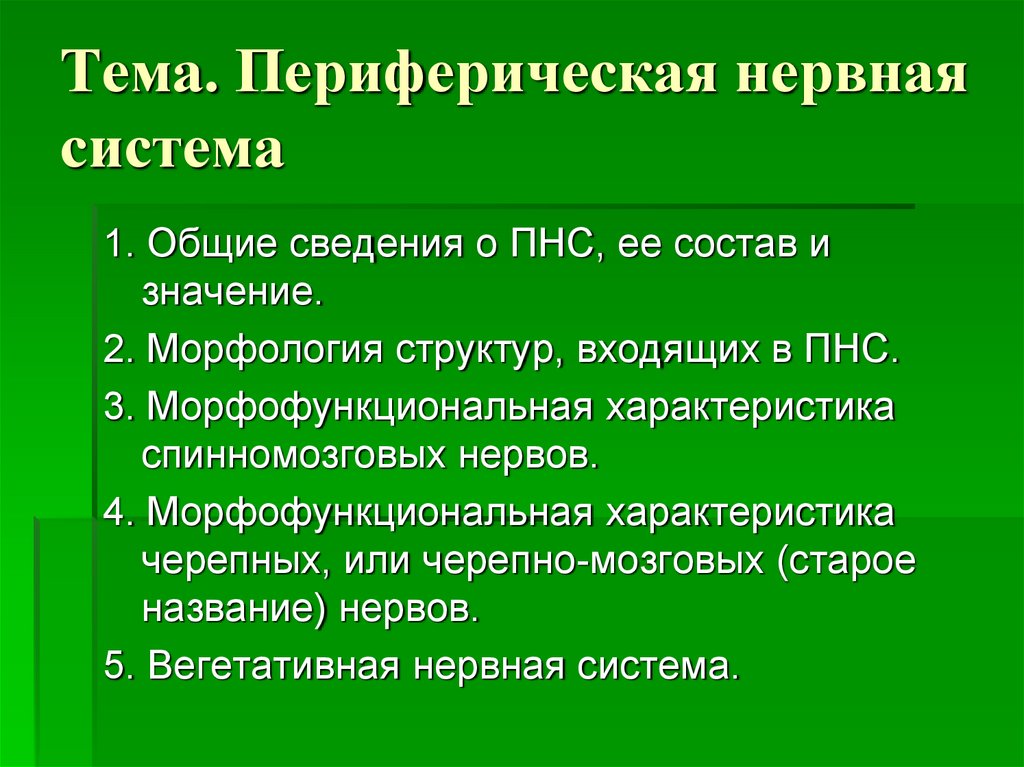 Тема. Периферическая нервная система

1. Общие сведения о ПНС, ее состав и значение.

2. Морфология структур, входящих в ПНС.

3. Морфофункциональная характеристика спинномозговых нервов.

4. Морфофункциональная характеристика черепных, или черепно-мозговых (старое название) нервов.

5. Вегетативная нервная система.